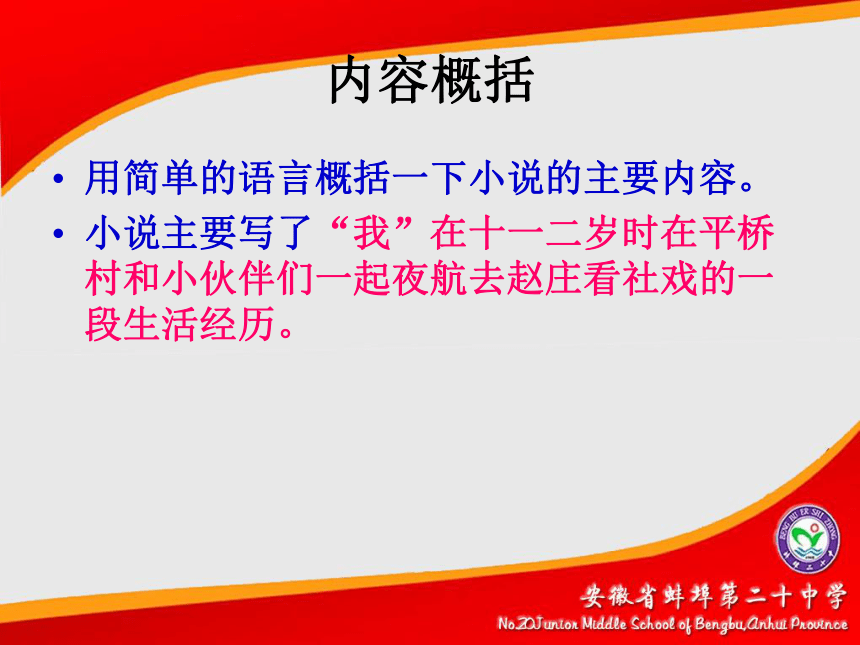 内容概括

• 用简单的语言概括一下小说的主要内容。

• 小说主要写了“我”在十一二岁时在平桥村和小伙伴们一起夜航去赵庄看社戏的一段生活经历。

BENG BU ER SHI ZHONG

安徽省蚌埠第二十中学

No.20Junior Middle School of Bengbu,Anhui Province